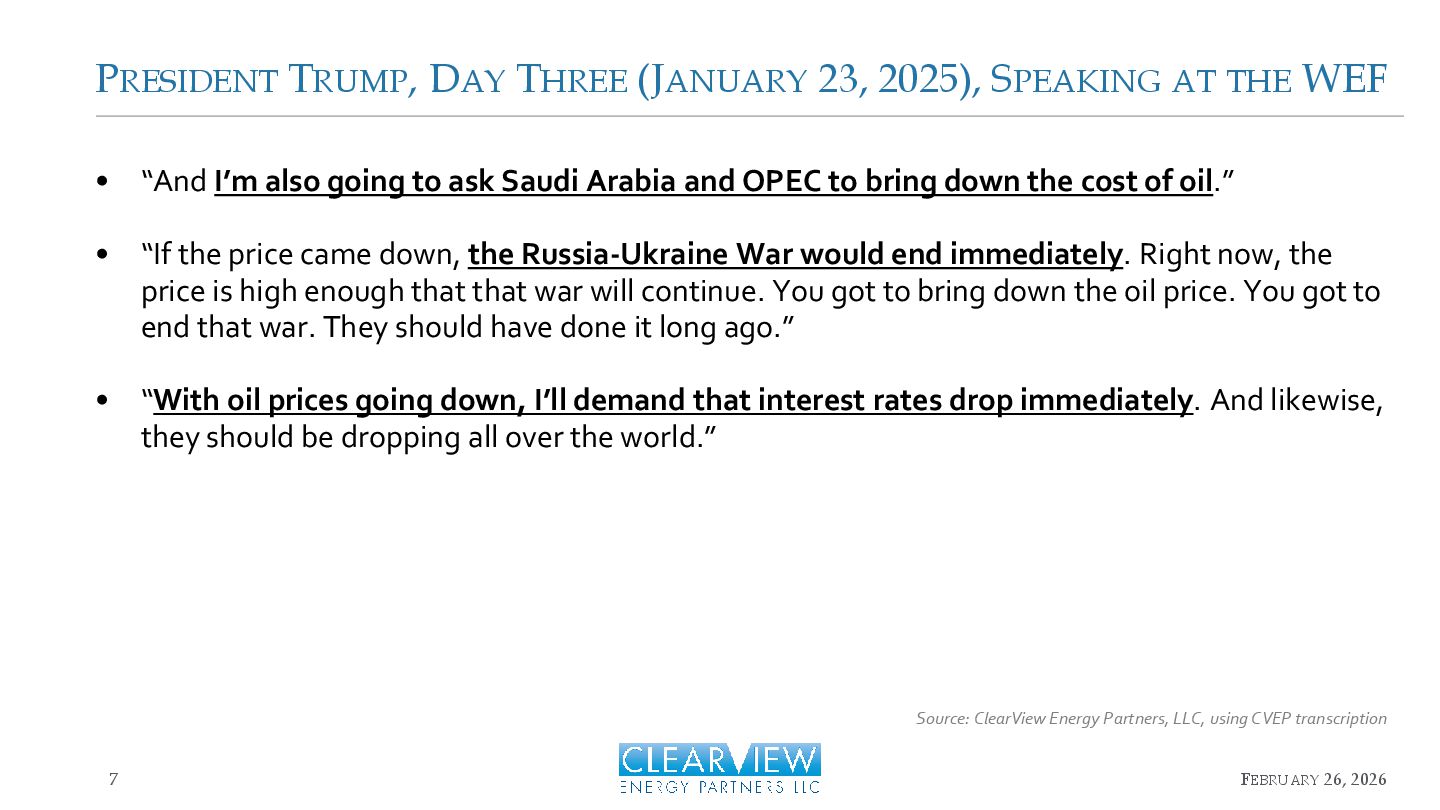 PRESIDENT TRUMP, DAY THREE (JANUARY 23, 2025), SPEAKING AT THE WEF

• “And I’m also going to ask Saudi Arabia and OPEC to bring down the cost of oil.”

• “If the price came down, the Russia-Ukraine War would end immediately. Right now, the price is high enough that that war will continue. You got to bring down the oil price. You got to end that war. They should have done it long ago.”

• “With oil prices going down, I’ll demand that interest rates drop immediately. And likewise, they should be dropping all over the world.”

Source: ClearView Energy Partners, LLC, using CVEP transcription

7

CLEARVIEW
ENERGY PARTNERS LLC

FEBRUARY 26, 2026